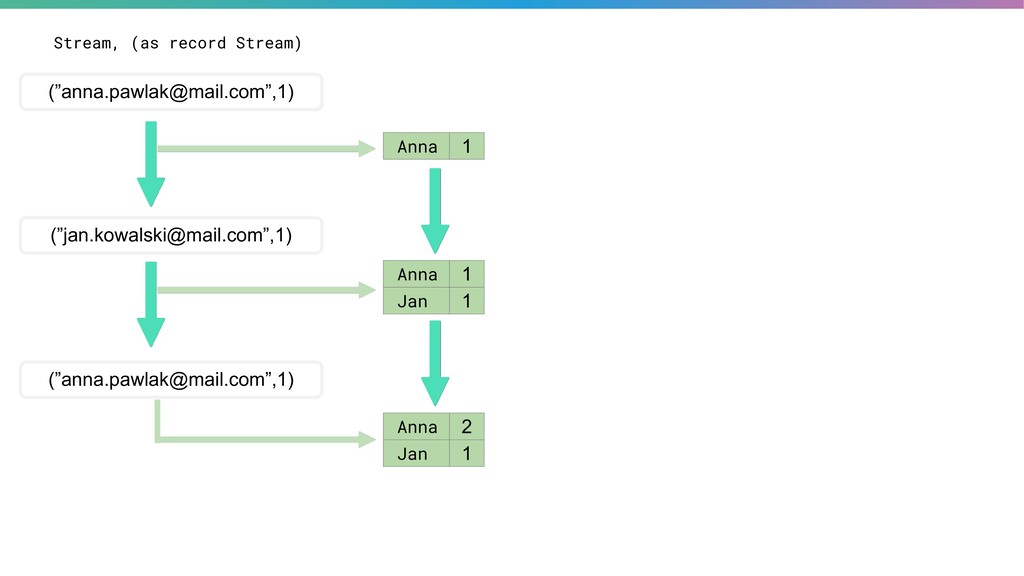 Stream, (as record Stream)

(”anna.pawlak@mail.com”,1)

| Anna | 1 |
|---|---|

(”jan.kowalski@mail.com”,1)

| Anna | 1 |
|---|---|
| Jan | 1 |

(”anna.pawlak@mail.com”,1)

| Anna | 2 |
|---|---|
| Jan | 1 |